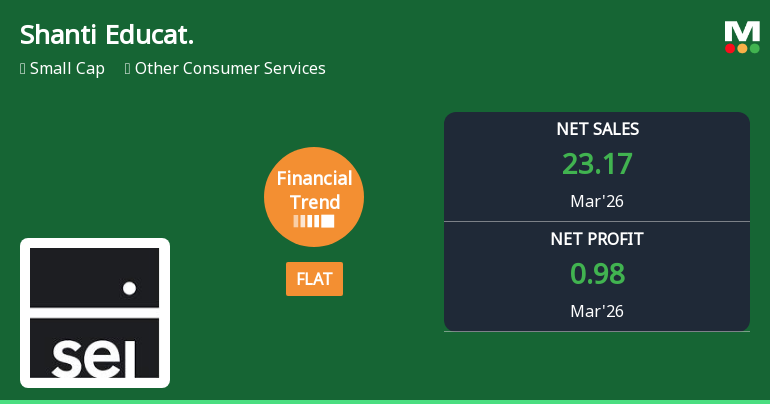 Shanti Educat.

Small Cap Other Consumer Services

M

Financial Trend

FLAT

NET SALES
23.17
Mar'26

NET PROFIT
0.98
Mar'26

sei